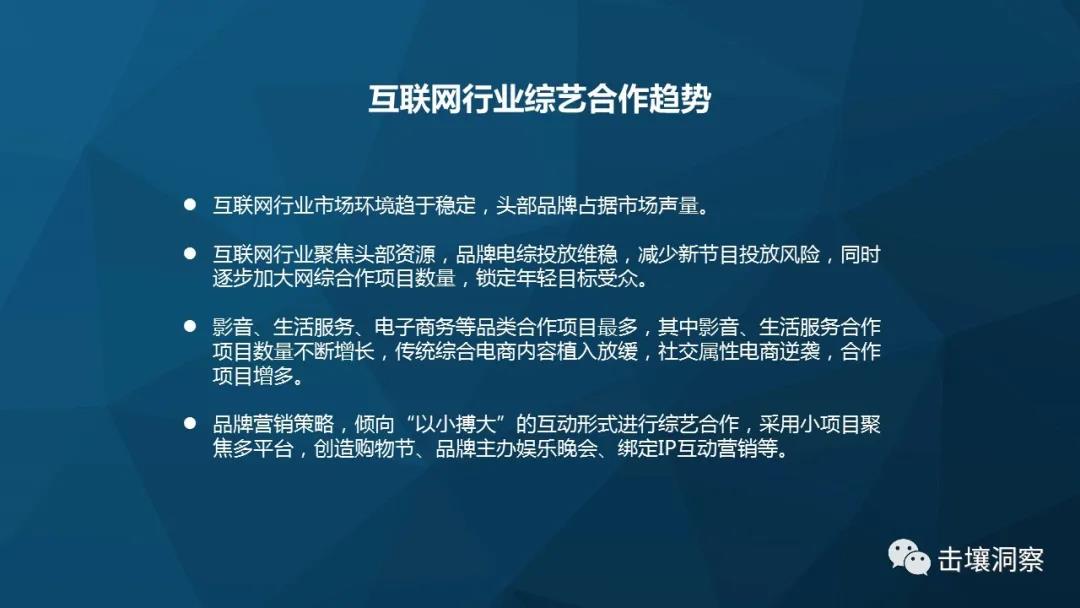 互联网行业综艺合作趋势

● 互联网行业市场环境趋于稳定，头部品牌占据市场声量。

● 互联网行业聚焦头部资源，品牌电综投放维稳，减少新节目投放风险，同时逐步加大网综合作项目数量，锁定年轻目标受众。

● 影音、生活服务、电子商务等品类合作项目最多，其中影音、生活服务合作项目数量不断增长，传统综合电商内容植入放缓，社交属性电商逆袭，合作项目增多。

● 品牌营销策略，倾向“以小搏大”的互动形式进行综艺合作，采用小项目聚焦多平台，创造购物节、品牌主办娱乐晚会、绑定IP互动营销等。

击壤洞察